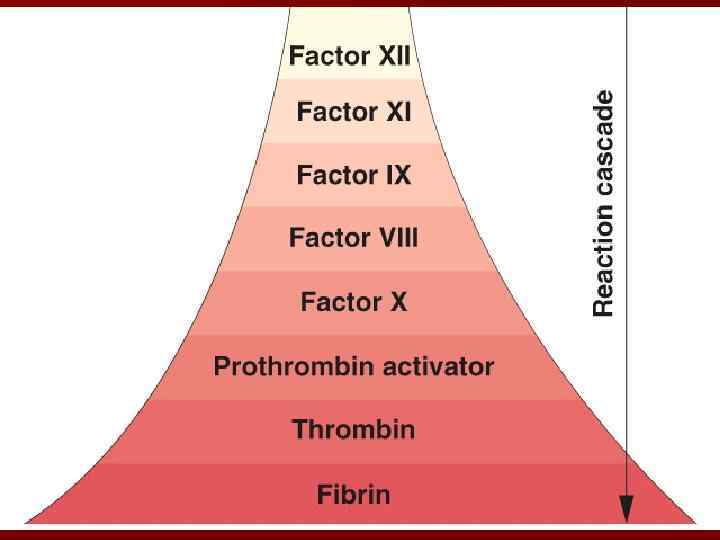 Factor XII
Factor XI
Factor IX
Factor VIII
Factor X
Prothrombin activator
Thrombin
Fibrin

Reaction cascade